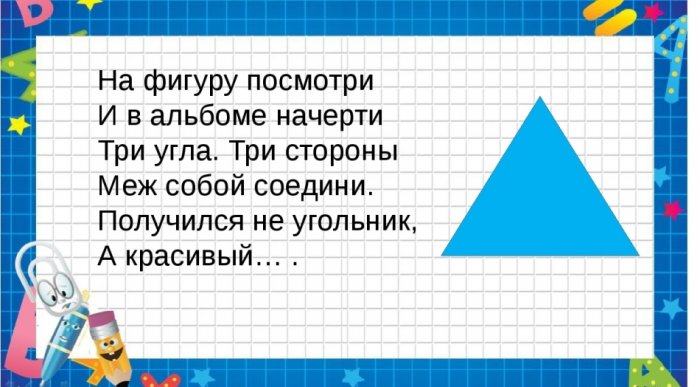 На фигуру посмотри
И в альбоме начерти
Три угла. Три стороны
Меж собой соедини.
Получился не угольник,
А красивый… .